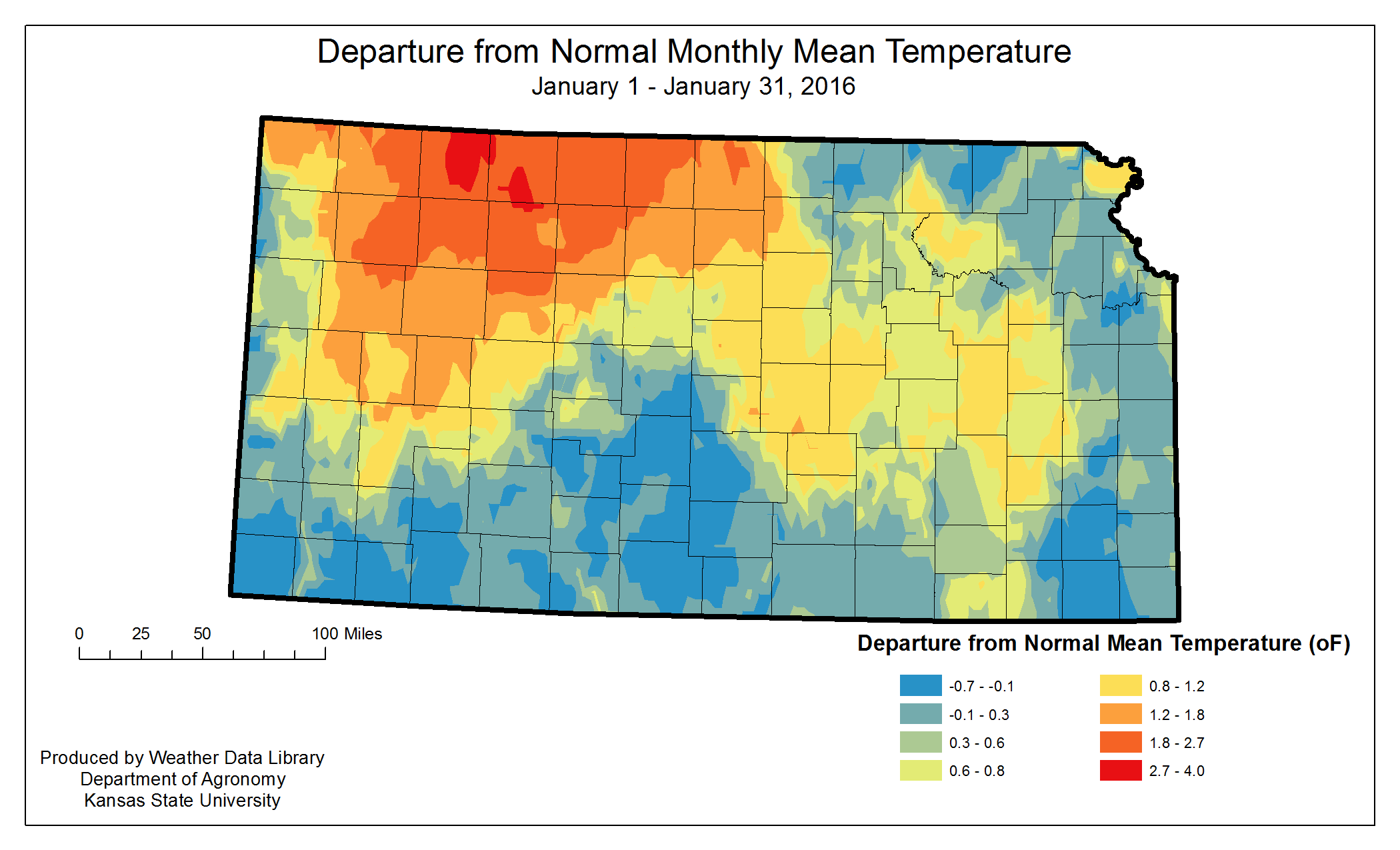 Departure from Normal Monthly Mean Temperature
January 1 - January 31, 2016

0 25 50 100 Miles

Departure from Normal Mean Temperature (oF)

-0.7 - -0.1
-0.1 - 0.3
0.3 - 0.6
0.6 - 0.8
0.8 - 1.2
1.2 - 1.8
1.8 - 2.7
2.7 - 4.0

Produced by Weather Data Library
Department of Agronomy
Kansas State University